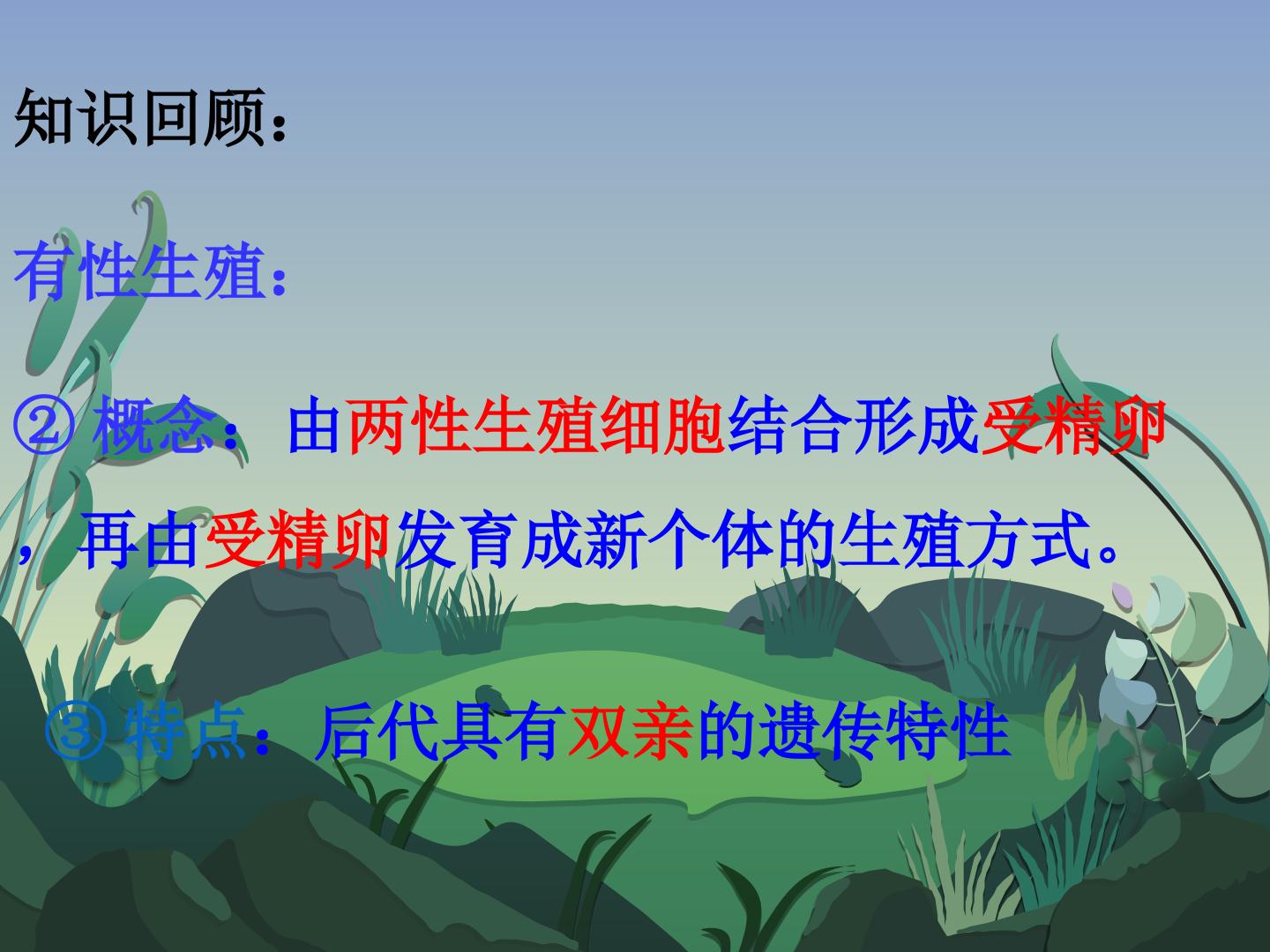 知识回顾：

有性生殖：

② 概念：由两性生殖细胞结合形成受精卵，再由受精卵发育成新个体的生殖方式。

③ 特点：后代具有双亲的遗传特性